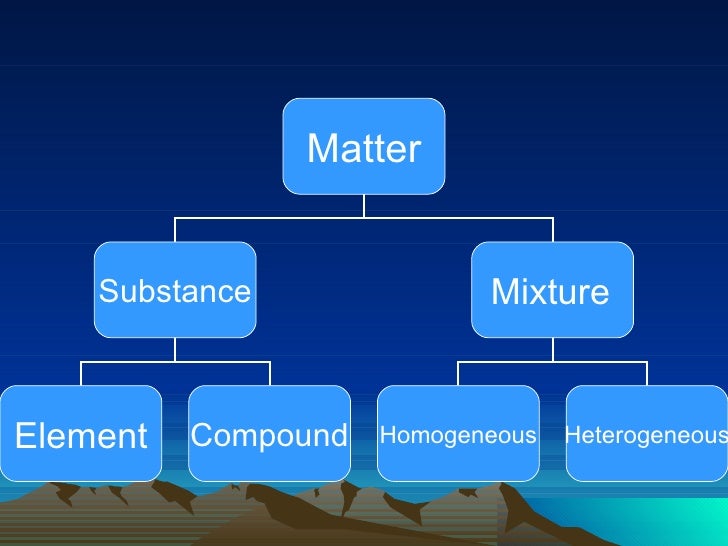 Matter

Substance

Mixture

Element

Compound

Homogeneous

Heterogeneous